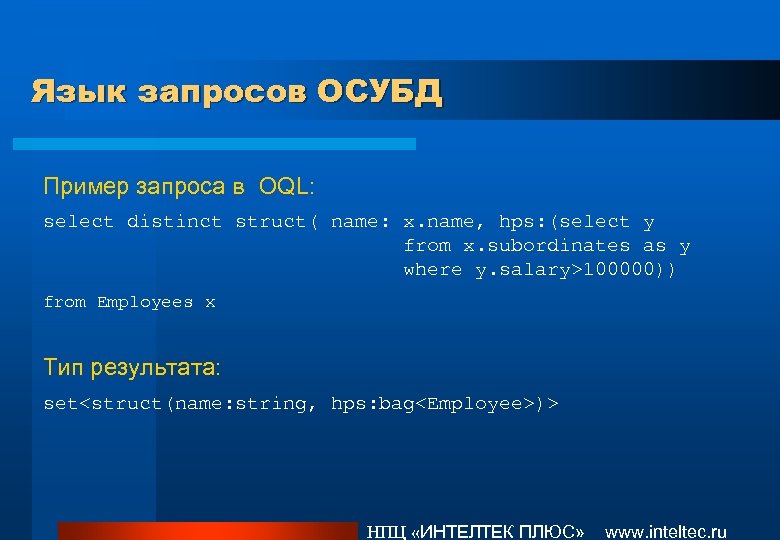 Язык запросов ОСУБД

Пример запроса в OQL:

select distinct struct( name: x.name, hps:(select y
from x.subordinates as y
where y.salary>100000))
from Employees x

Тип результата:

set<struct(name:string, hps:bag<Employee>)>

НПЦ «ИНТЕЛТЕК ПЛЮС» www.inteltec.ru